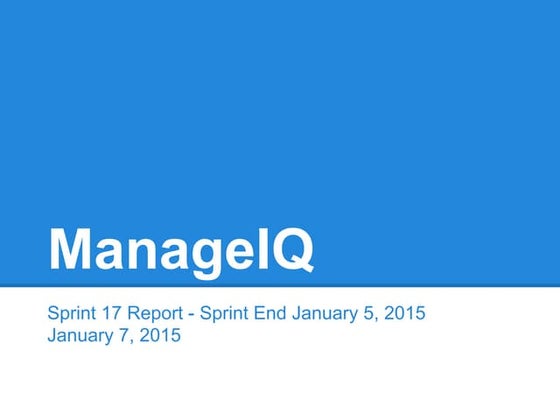 ManageIQ

Sprint 17 Report - Sprint End January 5, 2015
January 7, 2015